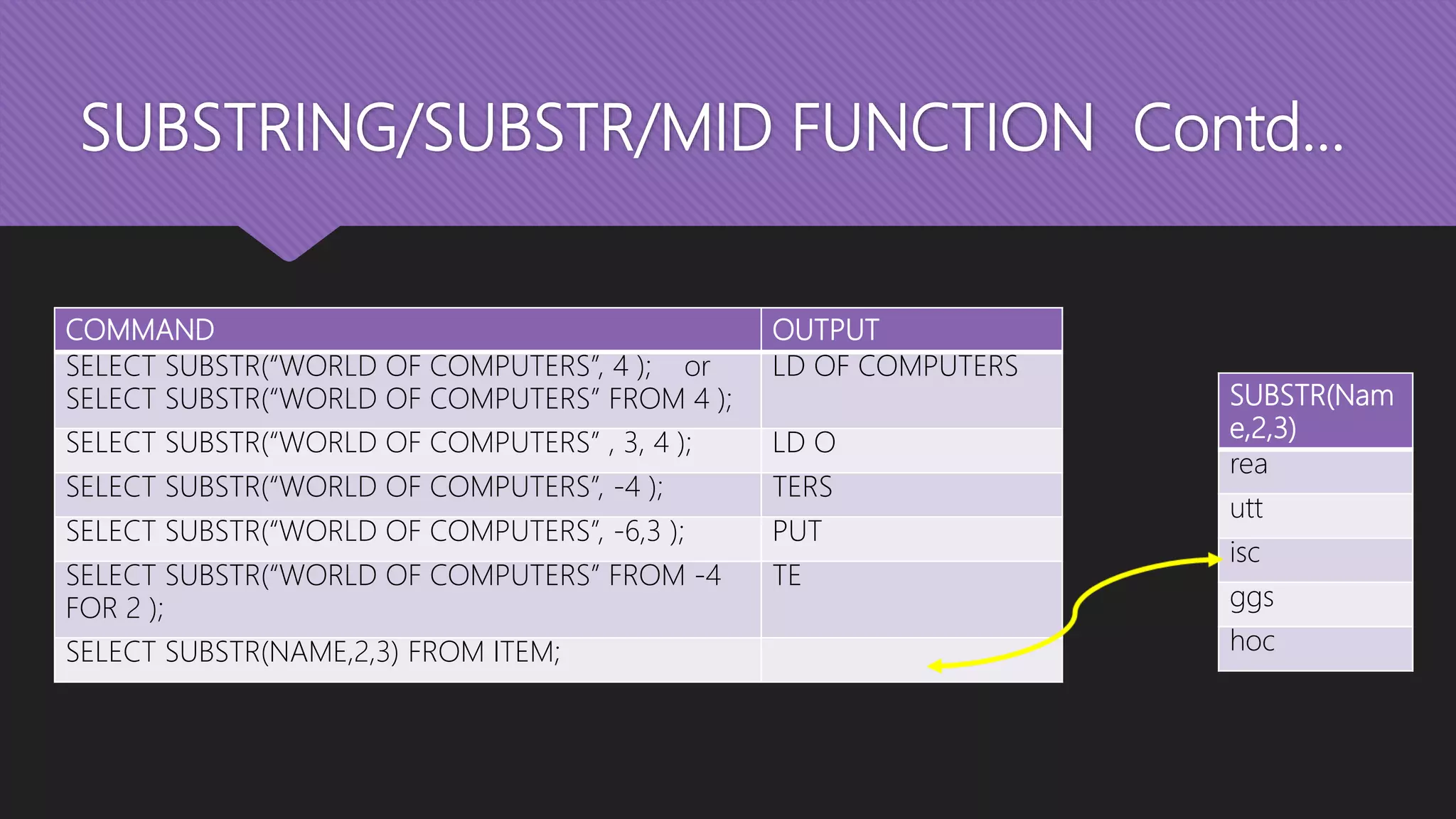 SUBSTRING/SUBSTR/MID FUNCTION Contd...

| COMMAND | OUTPUT |
|---|---|
| SELECT SUBSTR(“WORLD OF COMPUTERS”, 4 ); or SELECT SUBSTR(“WORLD OF COMPUTERS” FROM 4 ); | LD OF COMPUTERS |
| SELECT SUBSTR(“WORLD OF COMPUTERS” , 3, 4 ); | LD O |
| SELECT SUBSTR(“WORLD OF COMPUTERS”, -4 ); | TERS |
| SELECT SUBSTR(“WORLD OF COMPUTERS”, -6,3 ); | PUT |
| SELECT SUBSTR(“WORLD OF COMPUTERS” FROM -4 FOR 2 ); | TE |
| SELECT SUBSTR(NAME,2,3) FROM ITEM; | |

| SUBSTR(Name,2,3) |
|---|
| rea |
| utt |
| isc |
| ggs |
| hoc |